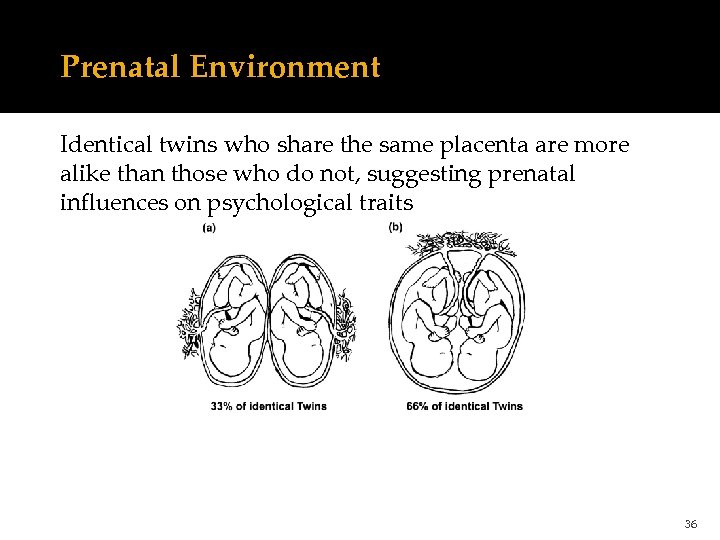 Prenatal Environment

Identical twins who share the same placenta are more alike than those who do not, suggesting prenatal influences on psychological traits

(a)

(b)

33% of identical Twins

66% of identical Twins

36